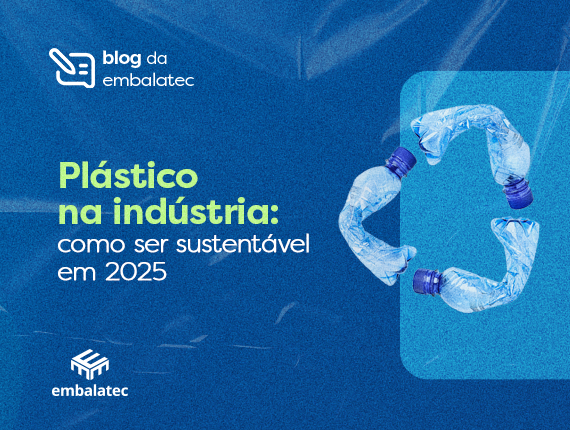 blog da embalatec

Plástico na indústria: como ser sustentável em 2025

embalatec